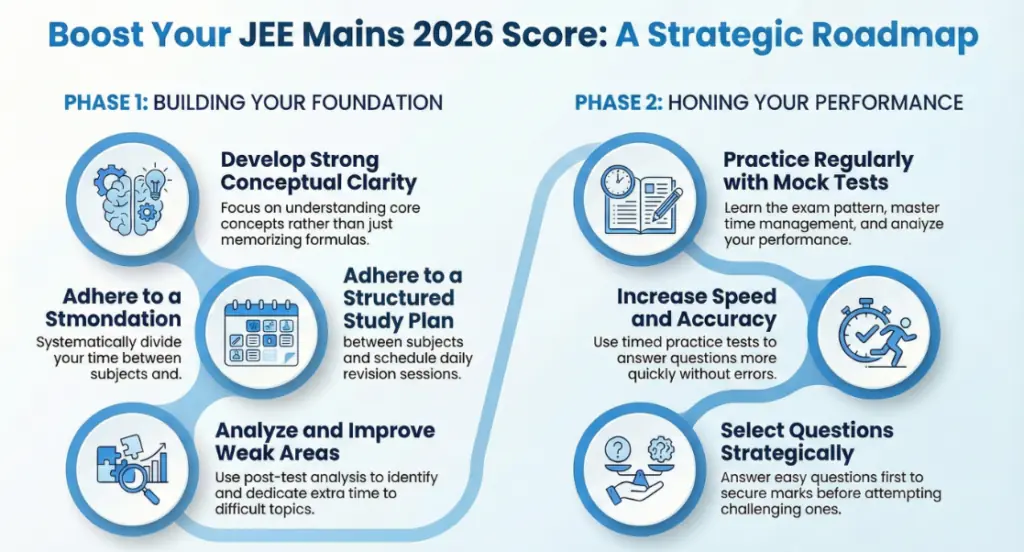 Boost Your JEE Mains 2026 Score: A Strategic Roadmap

PHASE 1: BUILDING YOUR FOUNDATION

Develop Strong Conceptual Clarity
Focus on understanding core concepts rather than just memorizing formulas.

Adhere to a Stmondation
Systematically divide your time between subjects and.

Adhere to a Structured Study Plan
between subjects and schedule daily revision sessions.

Analyze and Improve Weak Areas
Use post-test analysis to identify and dedicate extra time to difficult topics.

PHASE 2: HONING YOUR PERFORMANCE

Practice Regularly with Mock Tests
Learn the exam pattern, master time management, and analyze your performance.

Increase Speed and Accuracy
Use timed practice tests to answer questions more quickly without errors.

Select Questions Strategically
Answer easy questions first to secure marks before attempting challenging ones.